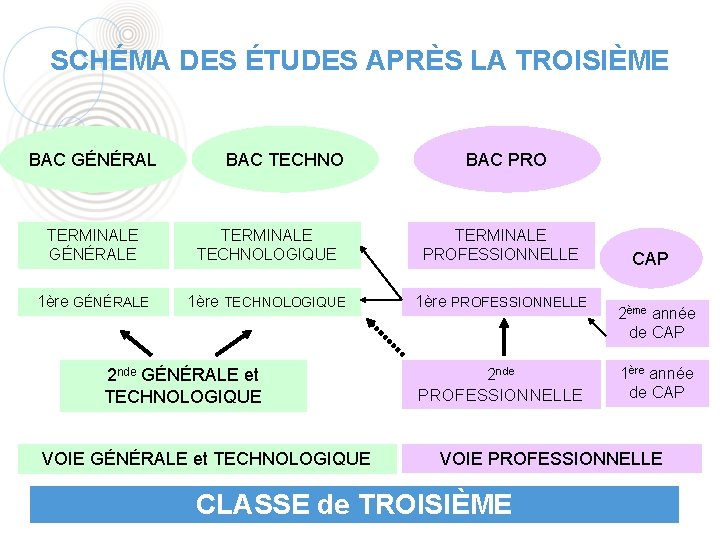 SCHÉMA DES ÉTUDES APRÈS LA TROISIÈME

BAC GÉNÉRAL

BAC TECHNO

BAC PRO

TERMINALE GÉNÉRALE

TERMINALE TECHNOLOGIQUE

TERMINALE PROFESSIONNELLE

CAP

1ère GÉNÉRALE

1ère TECHNOLOGIQUE

1ère PROFESSIONNELLE

2ème année de CAP

2nde GÉNÉRALE et TECHNOLOGIQUE

2nde PROFESSIONNELLE

1ère année de CAP

VOIE GÉNÉRALE et TECHNOLOGIQUE

VOIE PROFESSIONNELLE

CLASSE de TROISIÈME